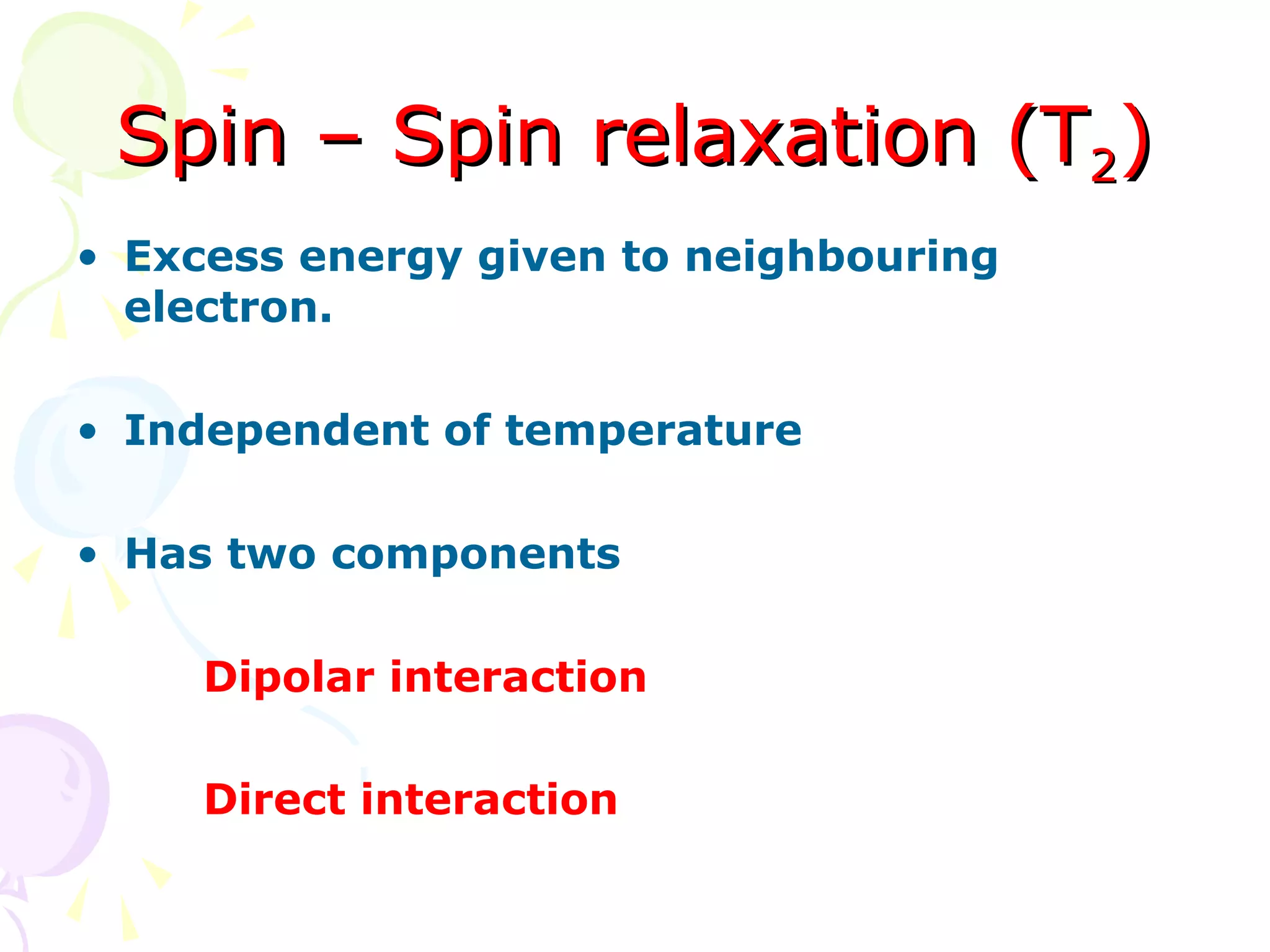 Spin – Spin relaxation ($T_2$)

• Excess energy given to neighbouring electron.

• Independent of temperature

• Has two components

Dipolar interaction

Direct interaction